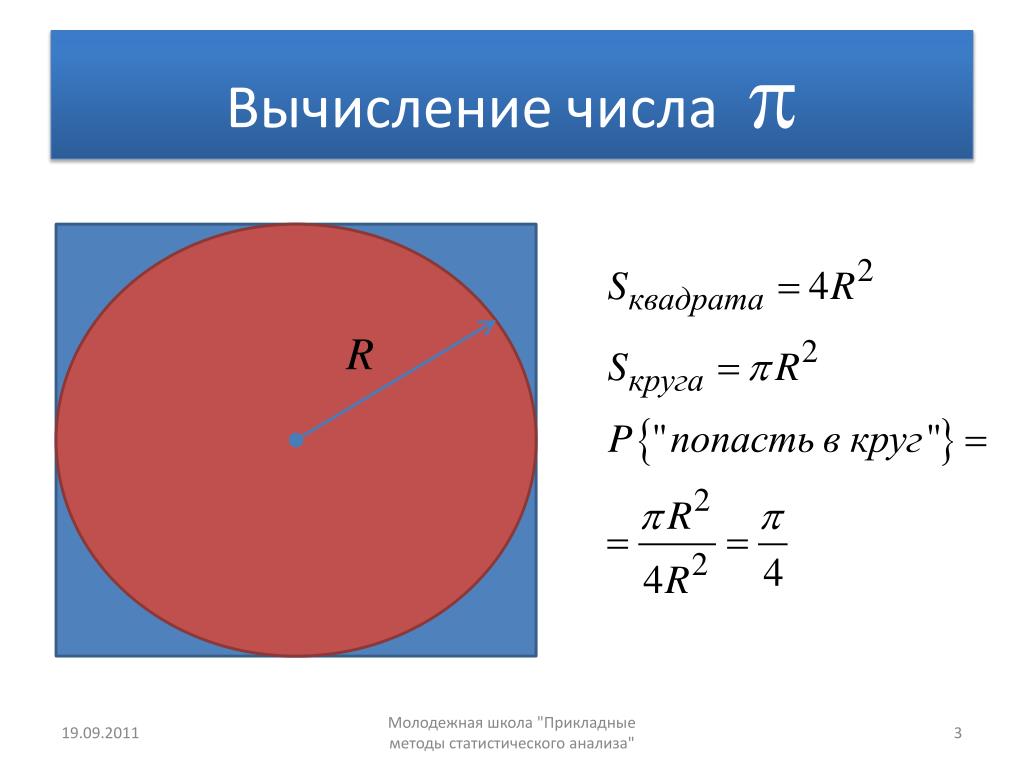 Вычисление числа $\pi$

$R$

$S_{квадрата} = 4R^2$

$S_{круга} = \pi R^2$

$P\{"попасть в круг"\} =$

$= \frac{\pi R^2}{4R^2} = \frac{\pi}{4}$

19.09.2011

Молодежная школа "Прикладные методы статистического анализа"

3